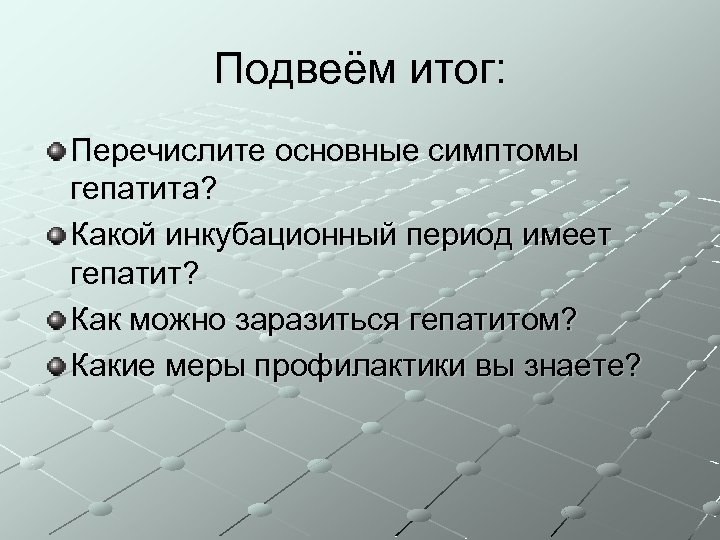 Подвеём итог:

Перечислите основные симптомы гепатита?

Какой инкубационный период имеет гепатит?

Как можно заразиться гепатитом?

Какие меры профилактики вы знаете?